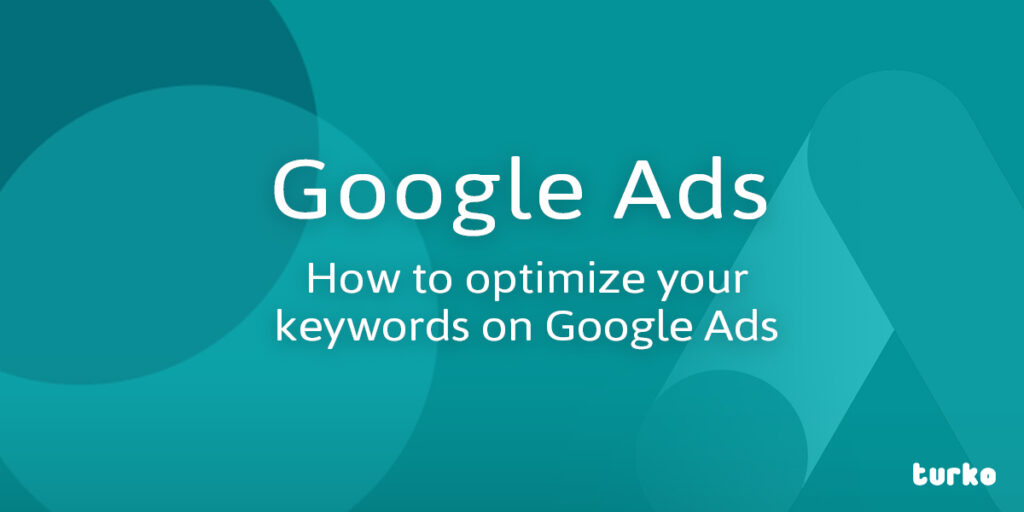 Google Ads

How to optimize your keywords on Google Ads

turko